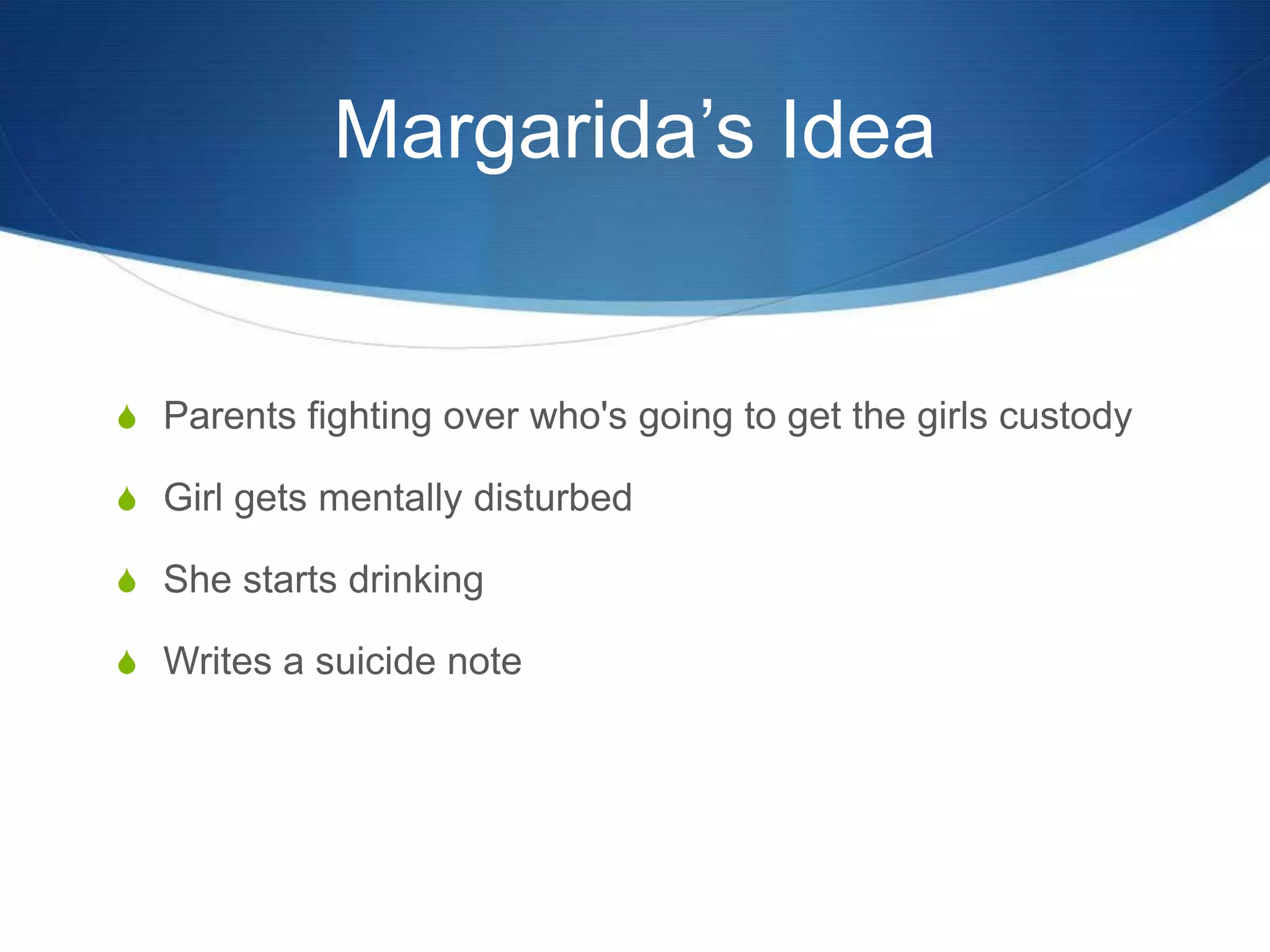 Margarida’s Idea

Parents fighting over who's going to get the girls custody

Girl gets mentally disturbed

She starts drinking

Writes a suicide note